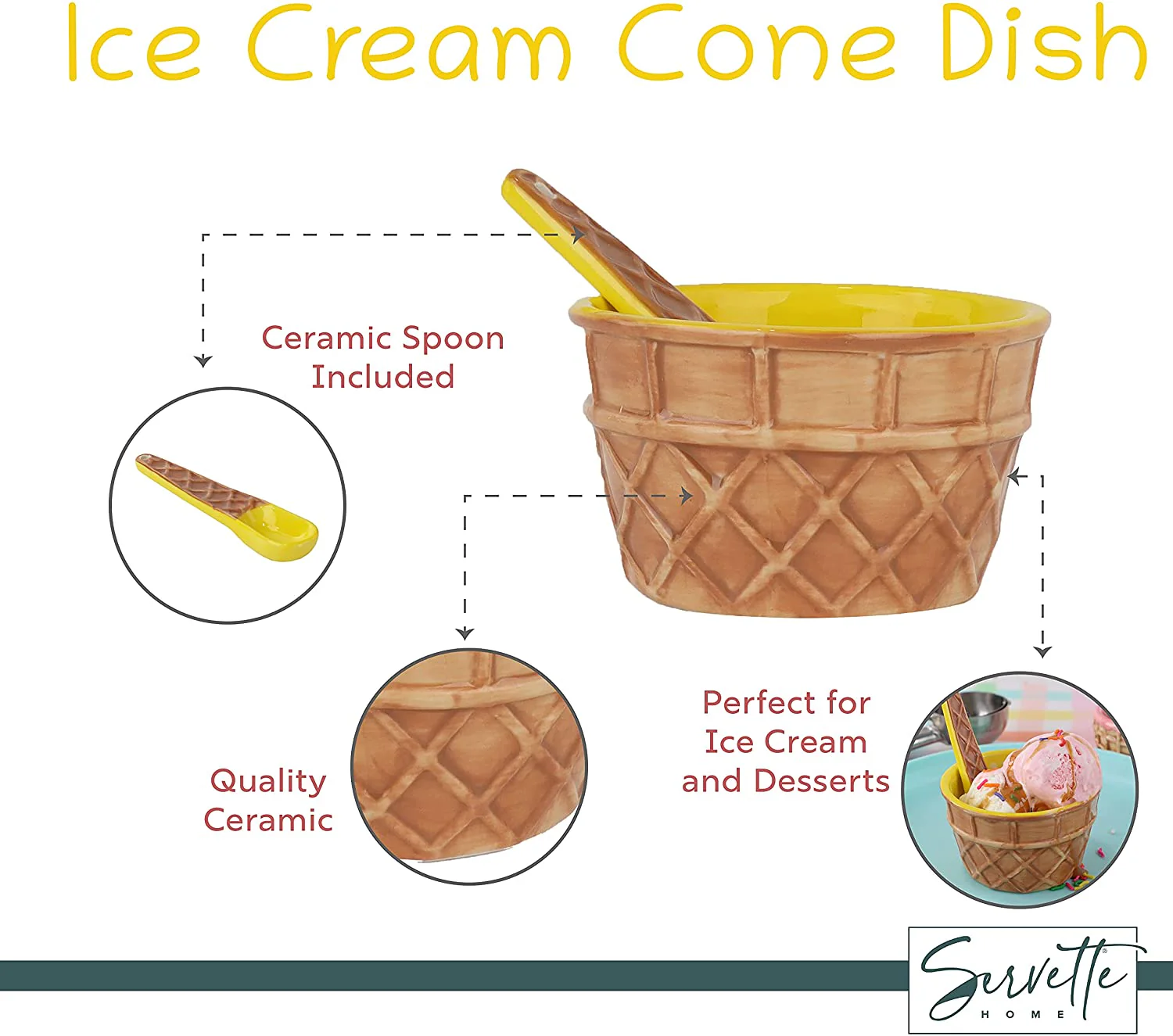 Ice Cream Cone Dish

Ceramic Spoon Included

Quality Ceramic

Perfect for Ice Cream and Desserts

Servette HOME